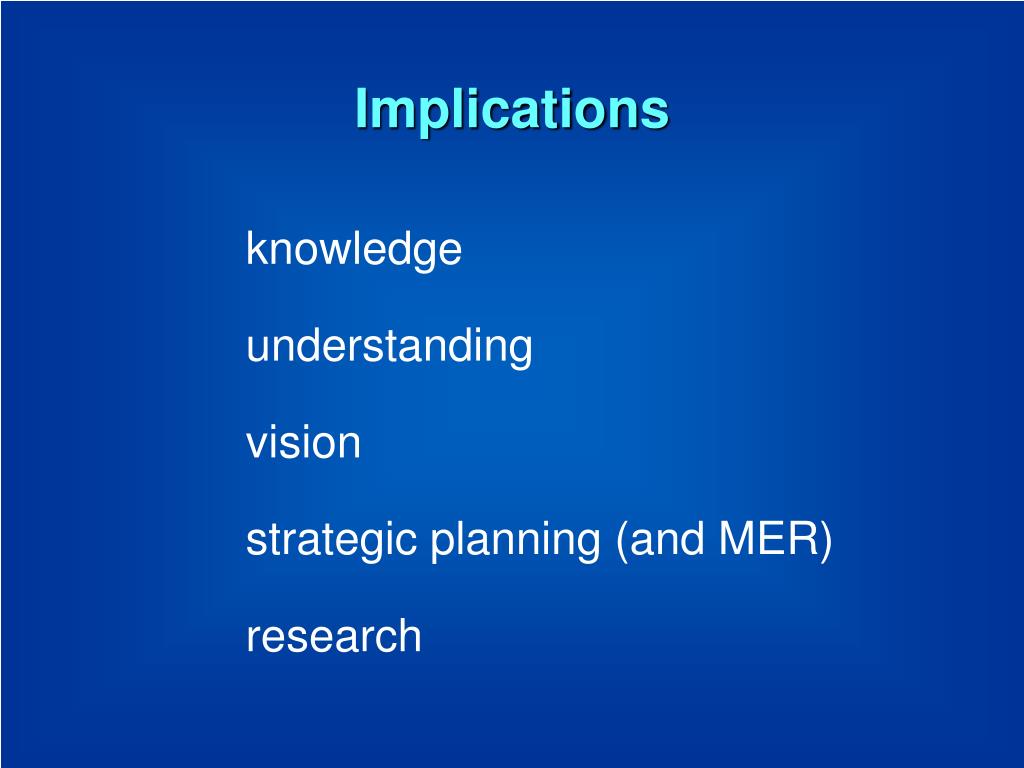 Implications

knowledge

understanding

vision

strategic planning (and MER)

research